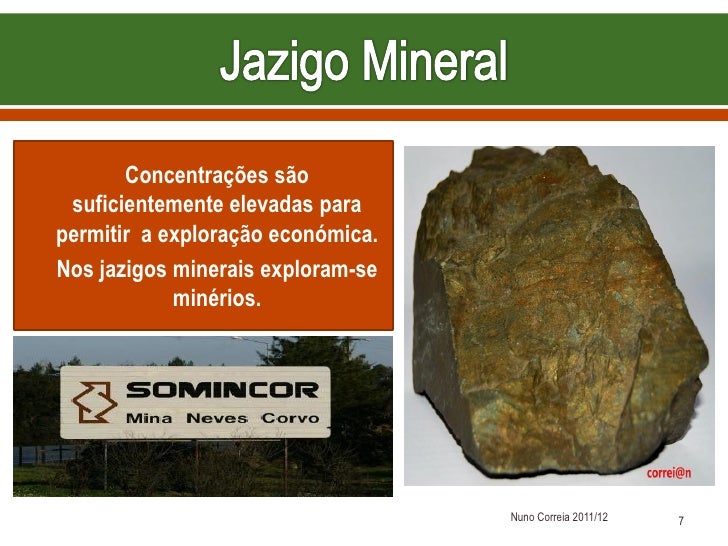 Jazigo Mineral

Concentrações são suficientemente elevadas para permitir a exploração económica.

Nos jazigos minerais exploram-se minérios.

SOMINCOR
Mina Neves Corvo

correi@n

Nuno Correia 2011/12

7